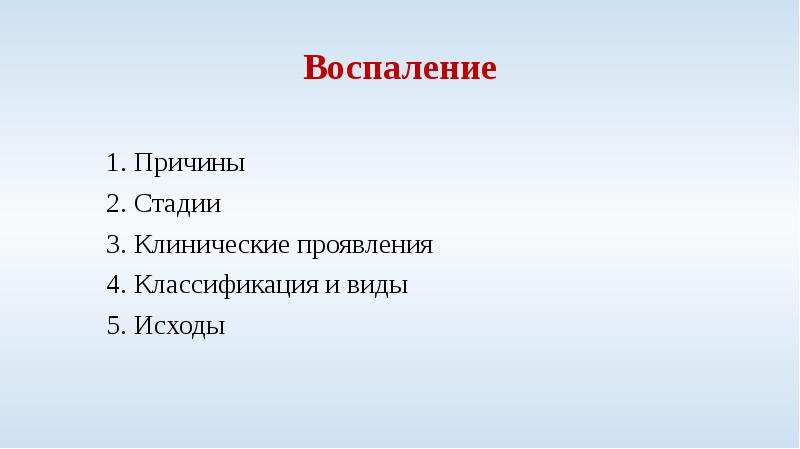 Воспаление

1. Причины
2. Стадии
3. Клинические проявления
4. Классификация и виды
5. Исходы